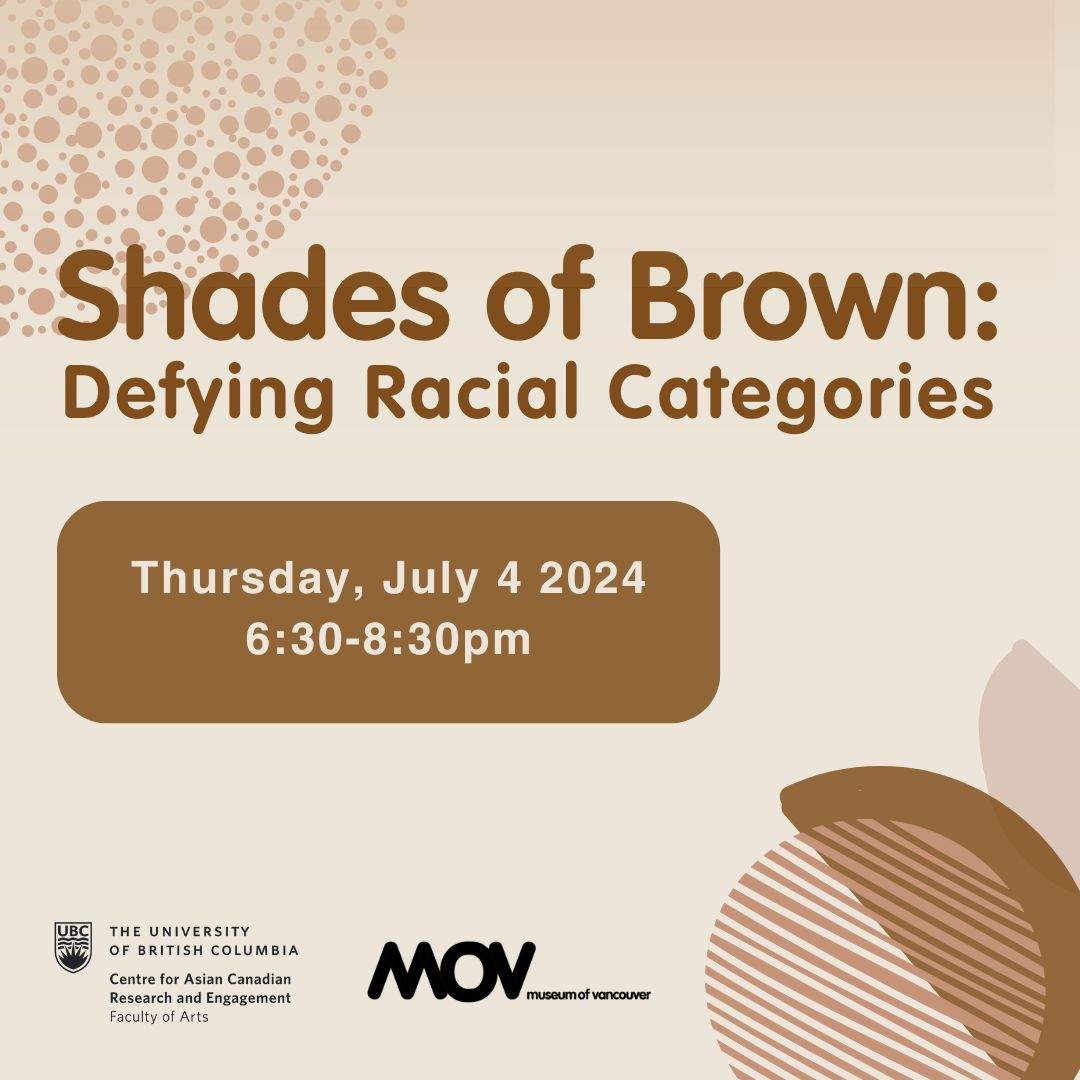 Shades of Brown:
Defying Racial Categories

Thursday, July 4 2024
6:30-8:30pm

UBC
THE UNIVERSITY OF BRITISH COLUMBIA
Centre for Asian Canadian Research and Engagement
Faculty of Arts

MOV museum of vancouver